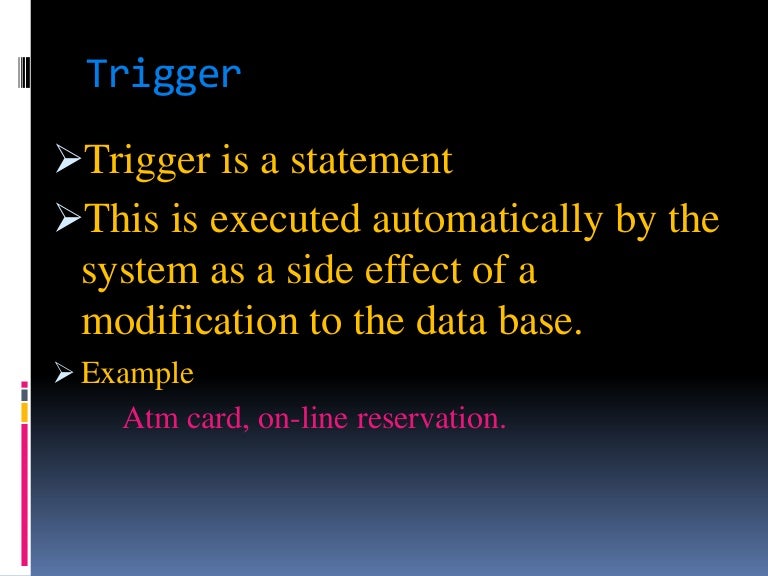 Trigger

➢Trigger is a statement

➢This is executed automatically by the system as a side effect of a modification to the data base.

➢ Example

Atm card, on-line reservation.